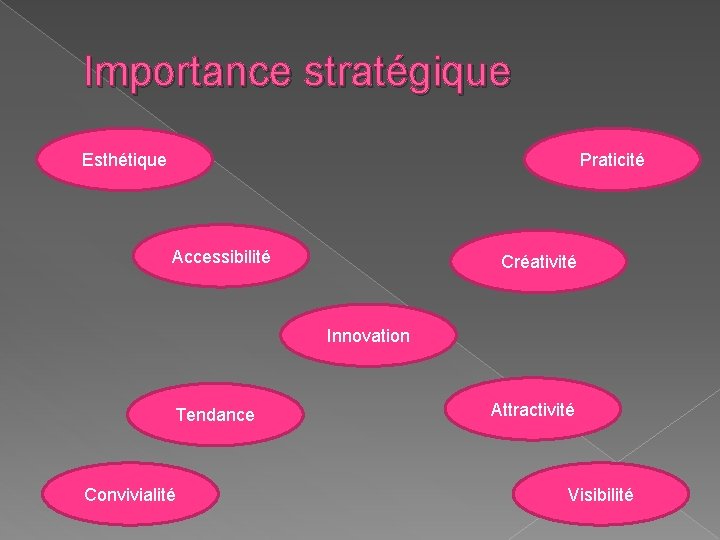 Importance stratégique

Esthétique

Praticité

Accessibilité

Créativité

Innovation

Tendance

Attractivité

Convivialité

Visibilité